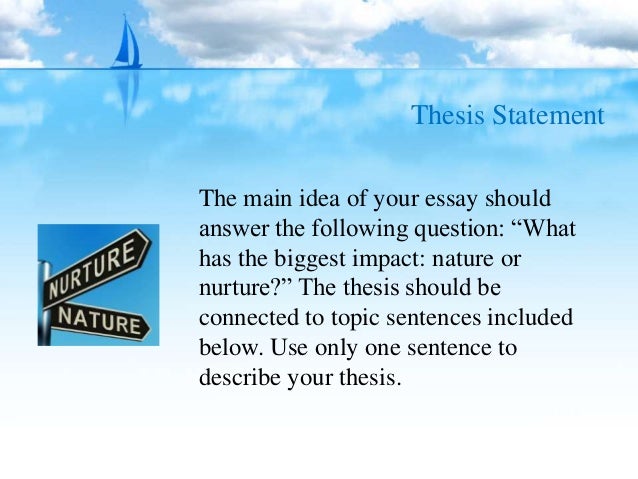 Thesis Statement

NURTURE
NATURE

The main idea of your essay should answer the following question: “What has the biggest impact: nature or nurture?” The thesis should be connected to topic sentences included below. Use only one sentence to describe your thesis.